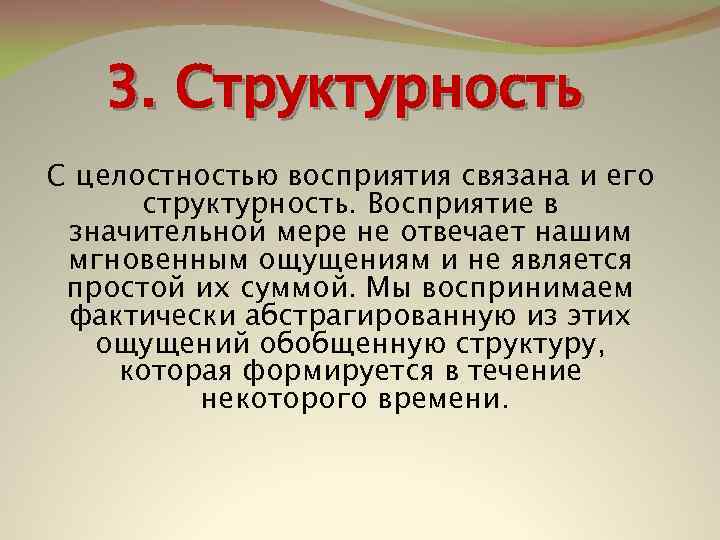 3. Структурность

С целостностью восприятия связана и его структурность. Восприятие в значительной мере не отвечает нашим мгновенным ощущениям и не является простой их суммой. Мы воспринимаем фактически абстрагированную из этих ощущений обобщенную структуру, которая формируется в течение некоторого времени.